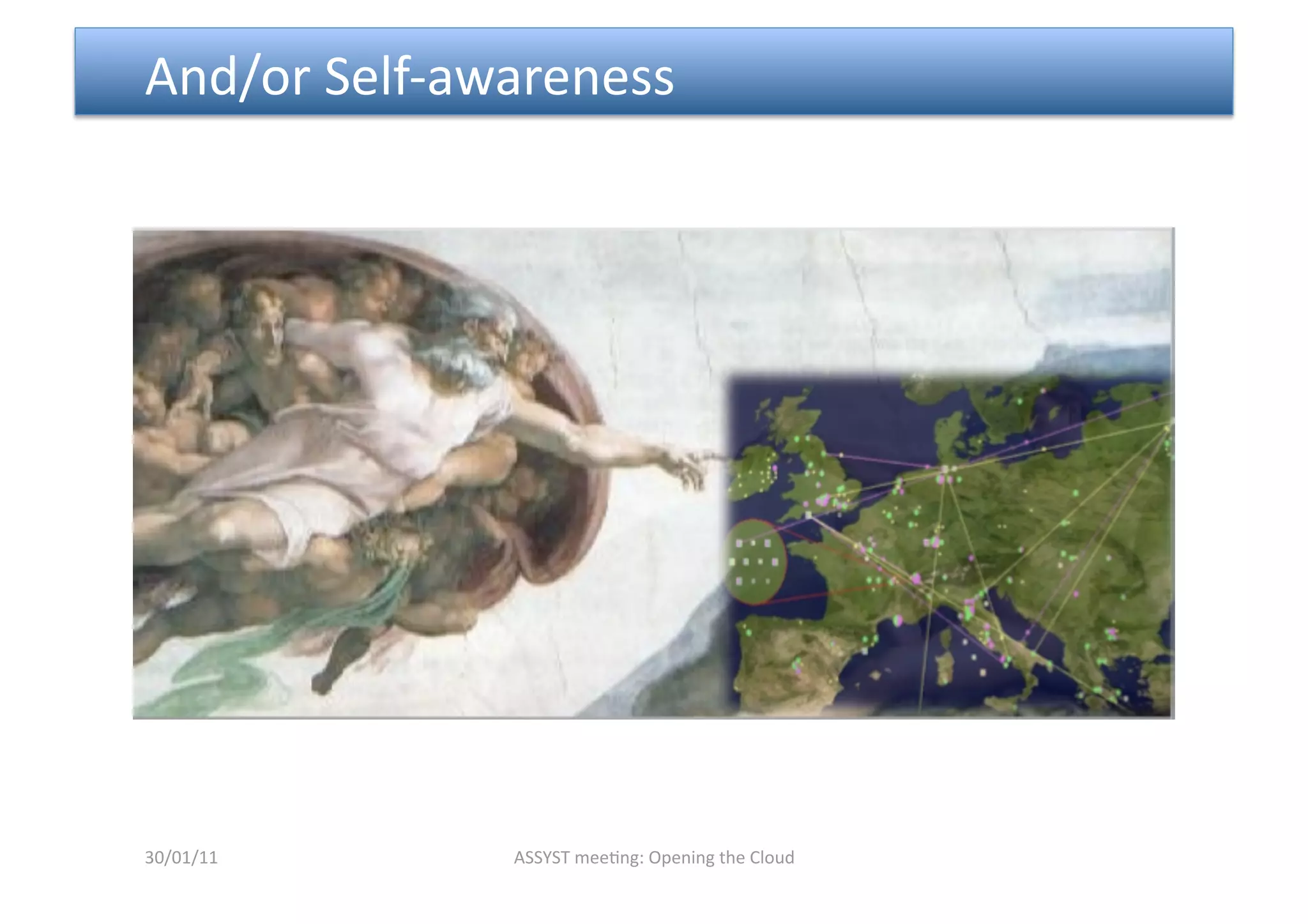 And/or Self-awareness

30/01/11

ASSYST meeting: Opening the Cloud